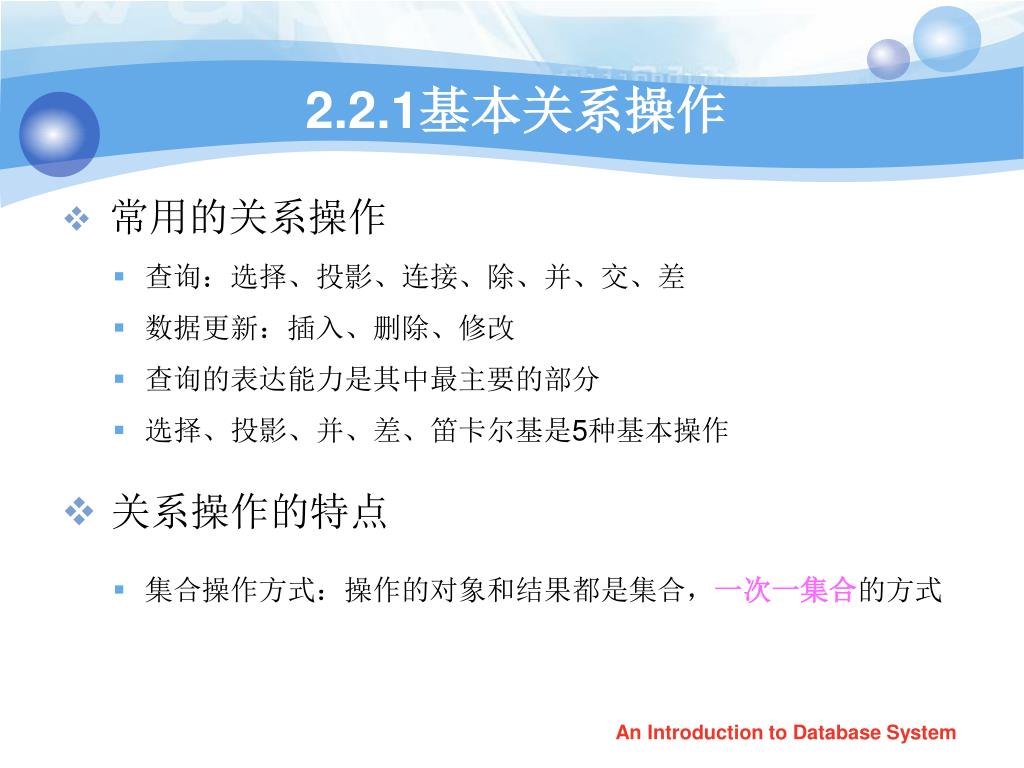 2.2.1基本关系操作

❖ 常用的关系操作

▪ 查询：选择、投影、连接、除、并、交、差

▪ 数据更新：插入、删除、修改

▪ 查询的表达能力是其中最主要的部分

▪ 选择、投影、并、差、笛卡尔基是5种基本操作

❖ 关系操作的特点

▪ 集合操作方式：操作的对象和结果都是集合，一次一集合的方式

An Introduction to Database System